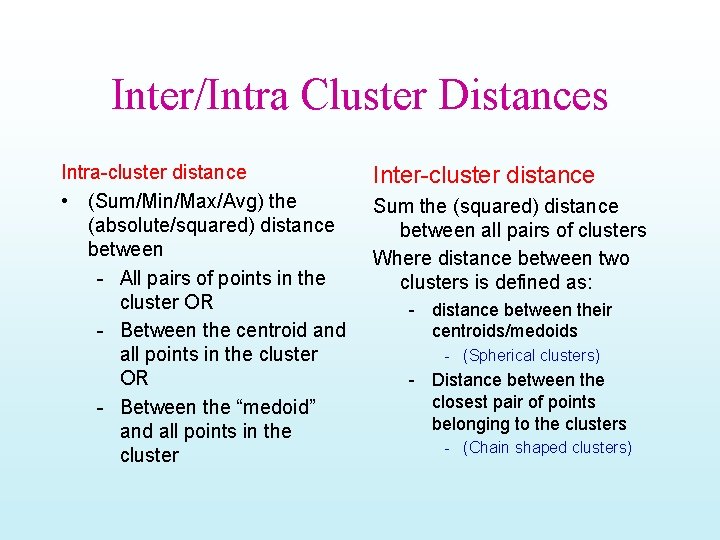 Inter/Intra Cluster Distances

Intra-cluster distance

• (Sum/Min/Max/Avg) the (absolute/squared) distance between
  - All pairs of points in the cluster OR
  - Between the centroid and all points in the cluster OR
  - Between the “medoid” and all points in the cluster

Inter-cluster distance

Sum the (squared) distance between all pairs of clusters

Where distance between two clusters is defined as:
  - distance between their centroids/medoids
    - (Spherical clusters)
  - Distance between the closest pair of points belonging to the clusters
    - (Chain shaped clusters)